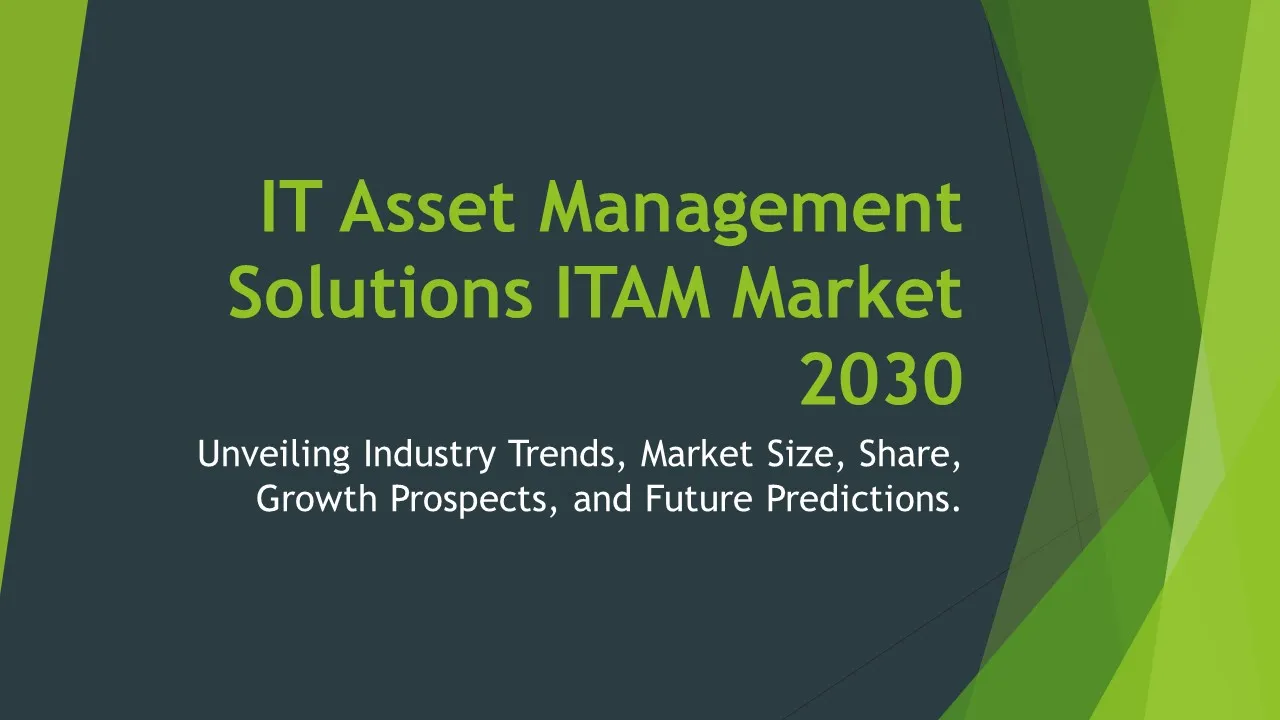 IT Asset Management Solutions ITAM Market 2030

Unveiling Industry Trends, Market Size, Share, Growth Prospects, and Future Predictions.